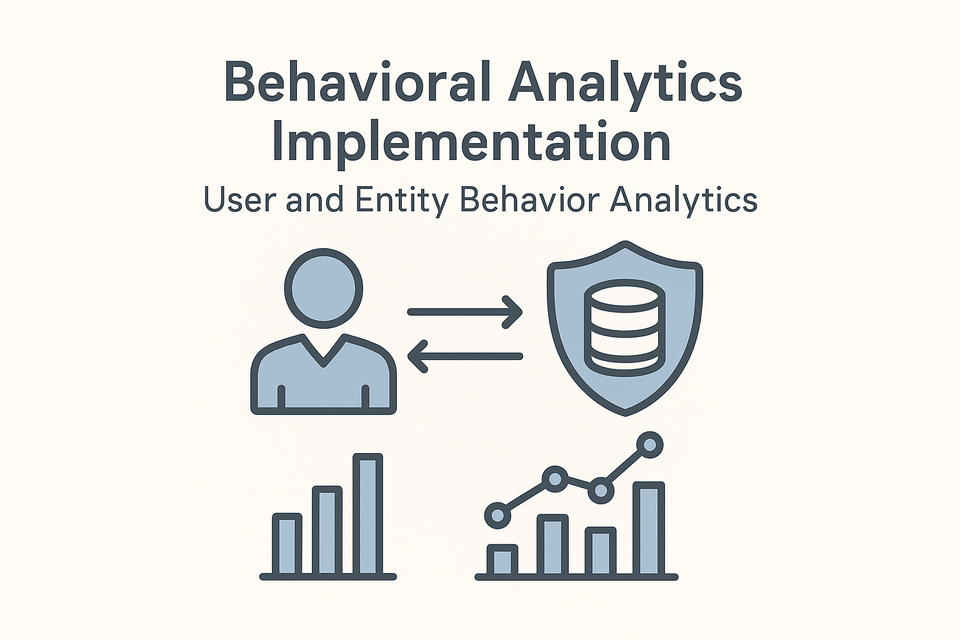 Behavioral Analytics Implementation

User and Entity Behavior Analytics